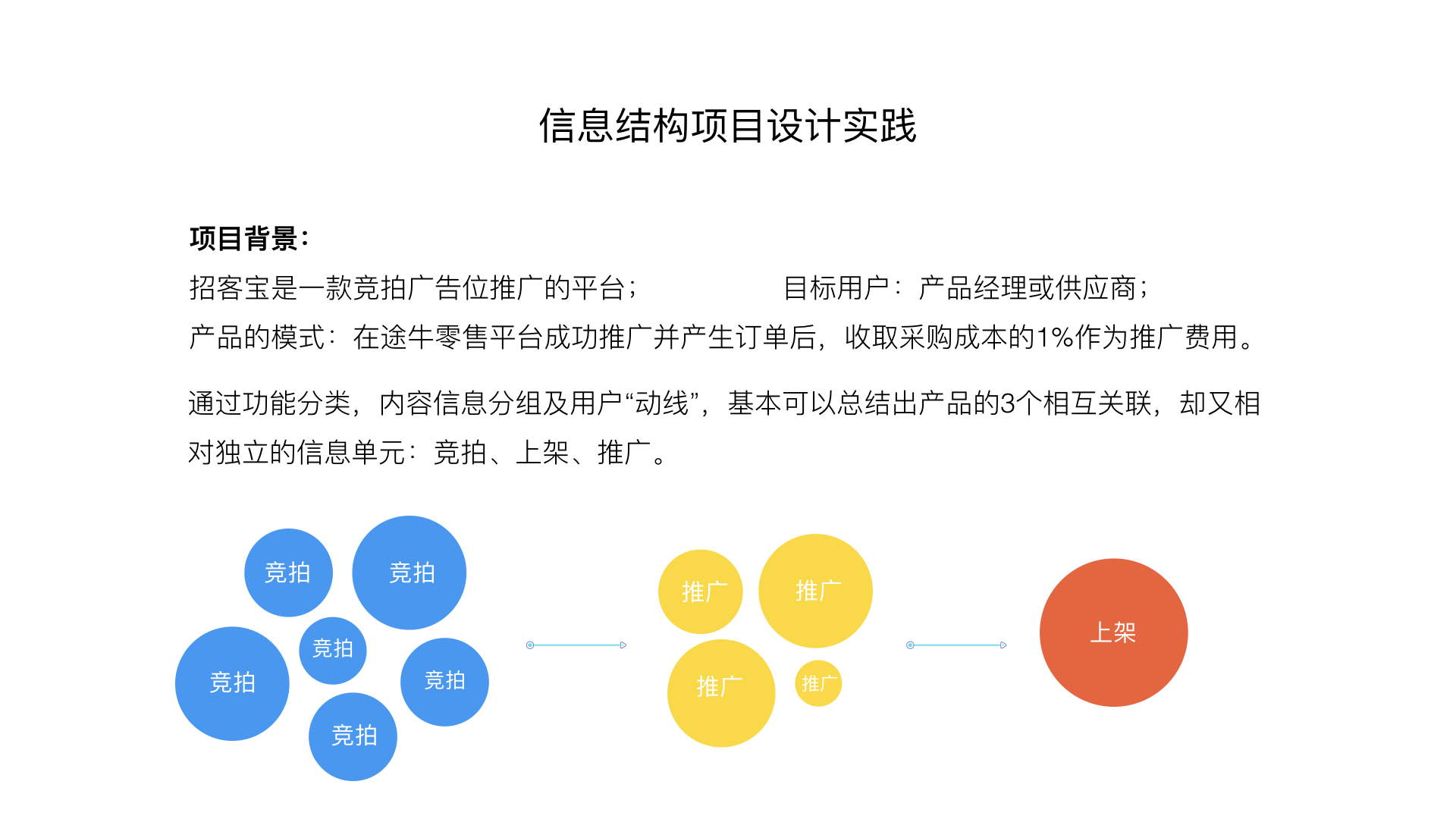 信息结构项目设计实践

项目背景:

招客宝是一款竞拍广告位推广的平台；

目标用户：产品经理或供应商；

产品的模式：在途牛零售平台成功推广并产生订单后，收取采购成本的1%作为推广费用。

通过功能分类，内容信息分组及用户“动线”，基本可以总结出产品的3个相互关联，却又相对独立的信息单元：竞拍、上架、推广。

竞拍
竞拍
竞拍
竞拍
竞拍
竞拍

推广
推广
推广
推广

上架